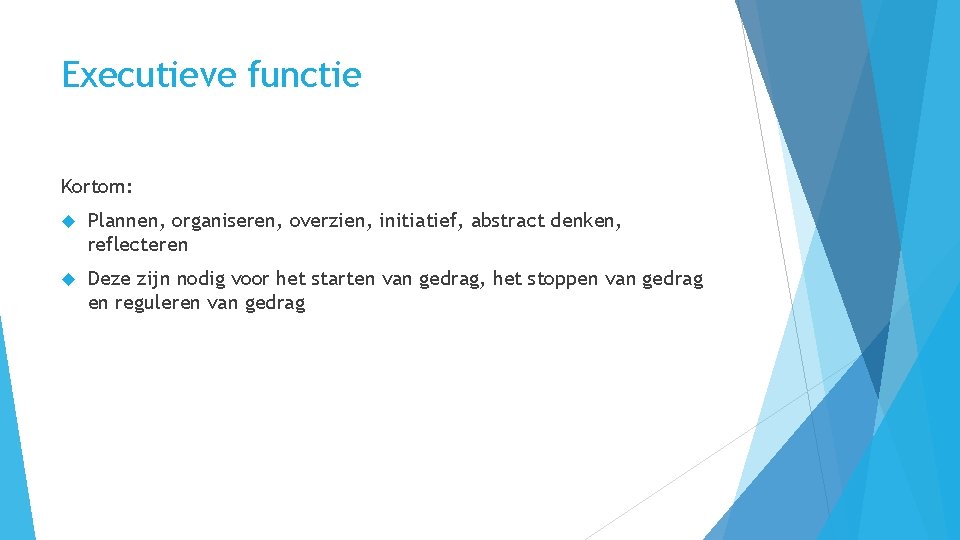 Executieve functie

Kortom:

Plannen, organiseren, overzien, initiatief, abstract denken, reflecteren

Deze zijn nodig voor het starten van gedrag, het stoppen van gedrag en reguleren van gedrag